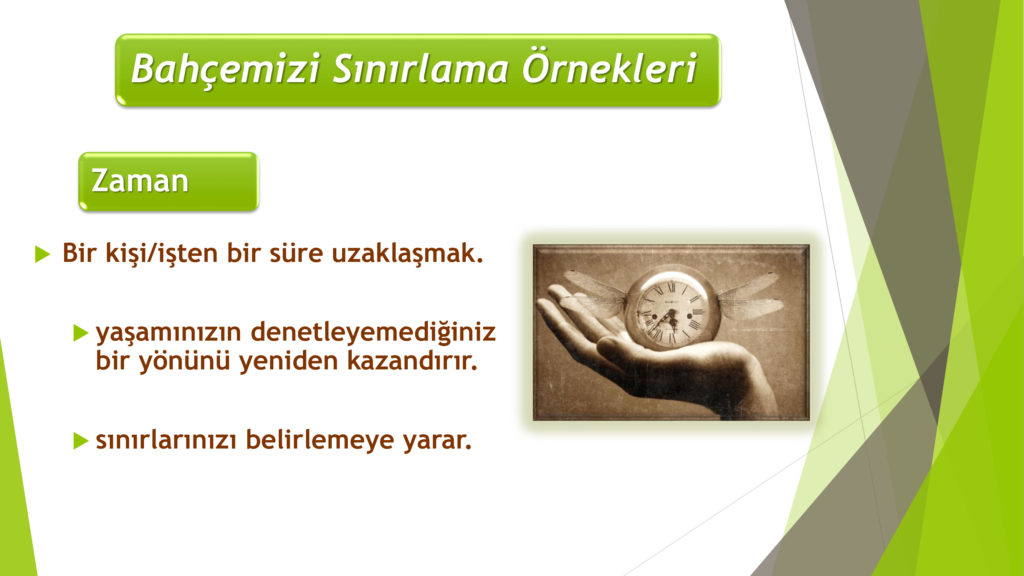 Bahçemizi Sınırlama Örnekleri

Zaman

Bir kişi/işten bir süre uzaklaşmak.

yaşamınızın denetleyemediğiniz bir yönünü yeniden kazandırır.

sınırlarınızı belirlemeye yarar.